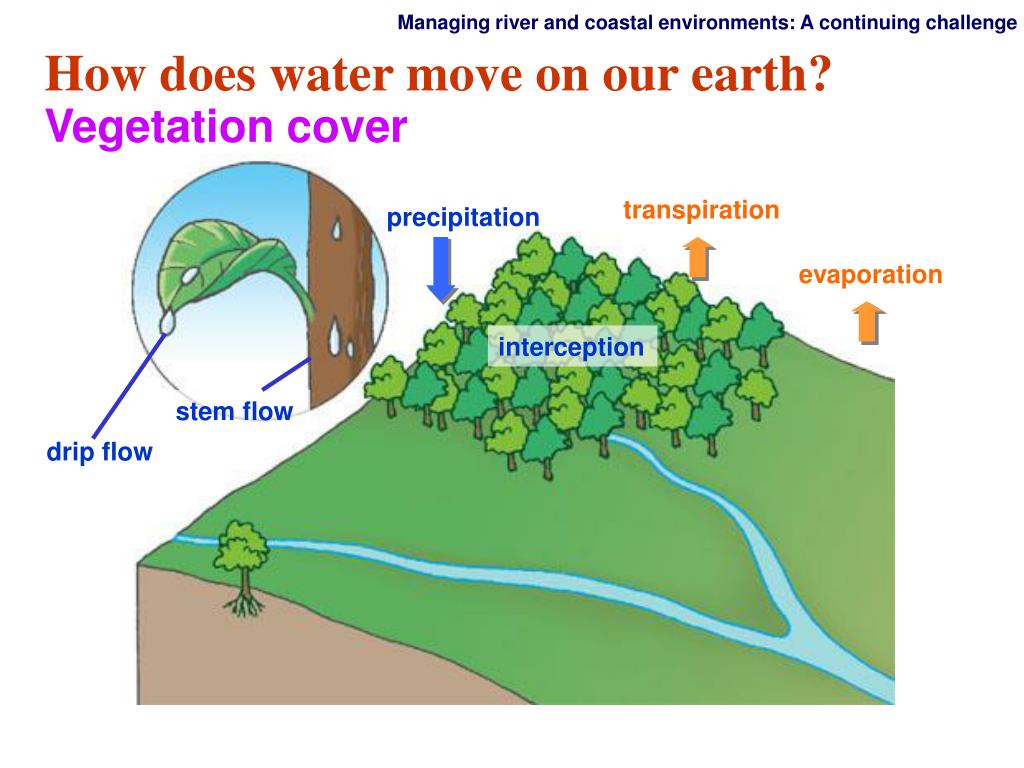 Managing river and coastal environments: A continuing challenge

How does water move on our earth?
Vegetation cover

precipitation

transpiration

evaporation

interception

stem flow

drip flow